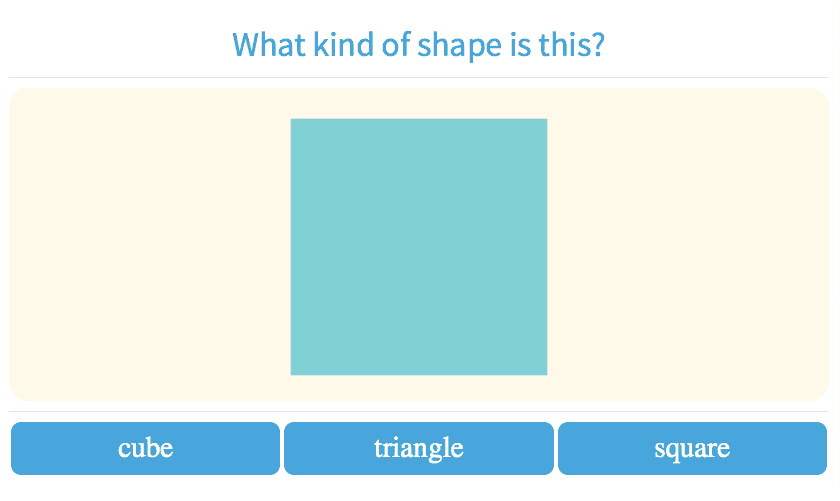 What kind of shape is this?

cube

triangle

square